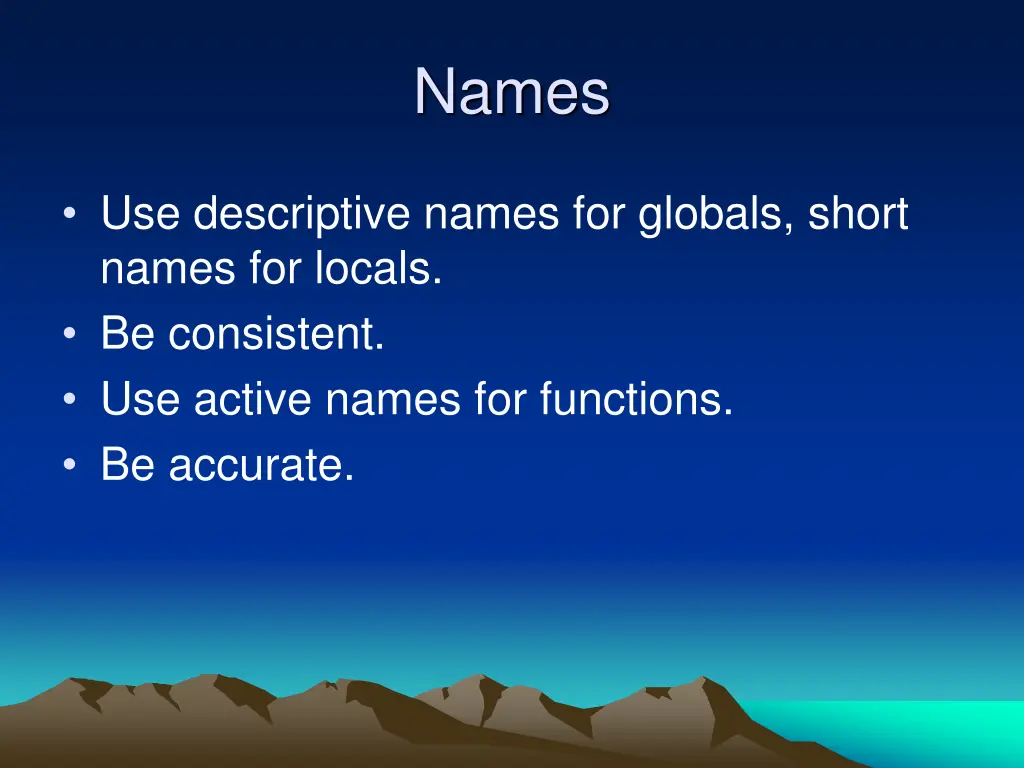 Names

• Use descriptive names for globals, short names for locals.
• Be consistent.
• Use active names for functions.
• Be accurate.